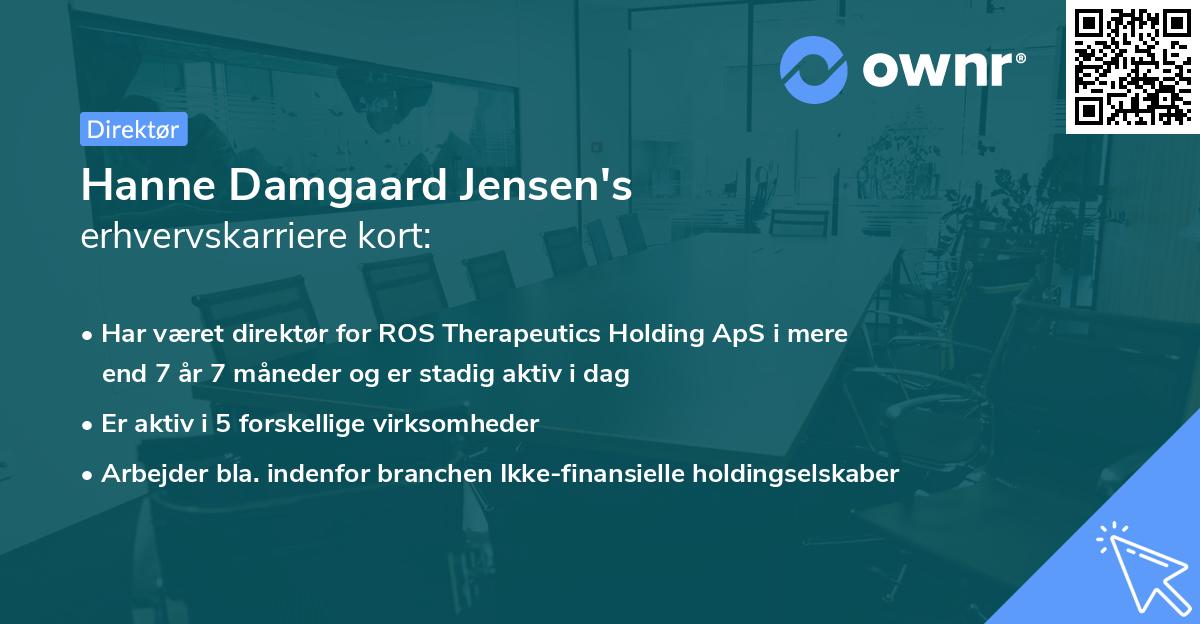 ownr®

Direktør

Hanne Damgaard Jensen's erhvervskarriere kort:

• Har været direktør for ROS Therapeutics Holding ApS i mere end 7 år 7 måneder og er stadig aktiv i dag

• Er aktiv i 5 forskellige virksomheder

• Arbejder bla. indenfor branchen Ikke-finansielle holdingselskaber